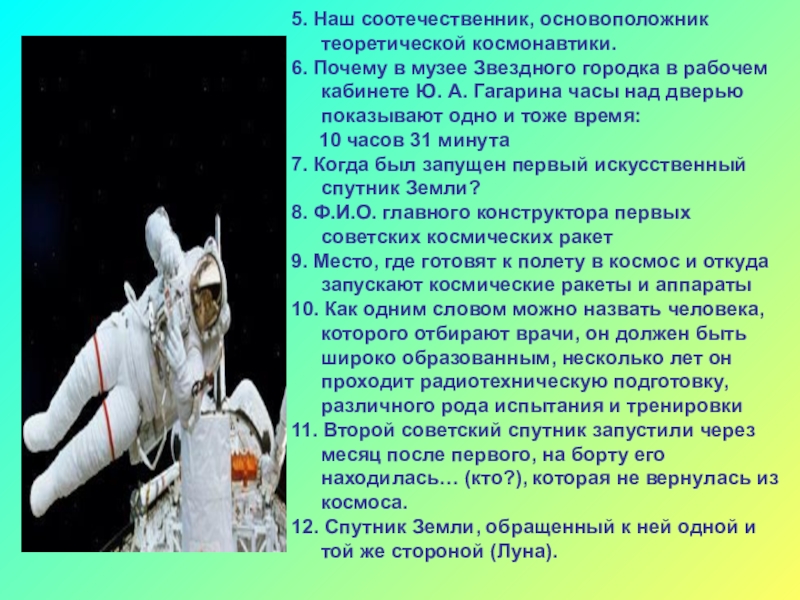 5. Наш соотечественник, основоположник теоретической космонавтики.

6. Почему в музее Звездного городка в рабочем кабинете Ю. А. Гагарина часы над дверью показывают одно и тоже время: 10 часов 31 минута

7. Когда был запущен первый искусственный спутник Земли?

8. Ф.И.О. главного конструктора первых советских космических ракет

9. Место, где готовят к полету в космос и откуда запускают космические ракеты и аппараты

10. Как одним словом можно назвать человека, которого отбирают врачи, он должен быть широко образованным, несколько лет он проходит радиотехническую подготовку, различного рода испытания и тренировки

11. Второй советский спутник запустили через месяц после первого, на борту его находилась… (кто?), которая не вернулась из космоса.

12. Спутник Земли, обращенный к ней одной и той же стороной (Луна).